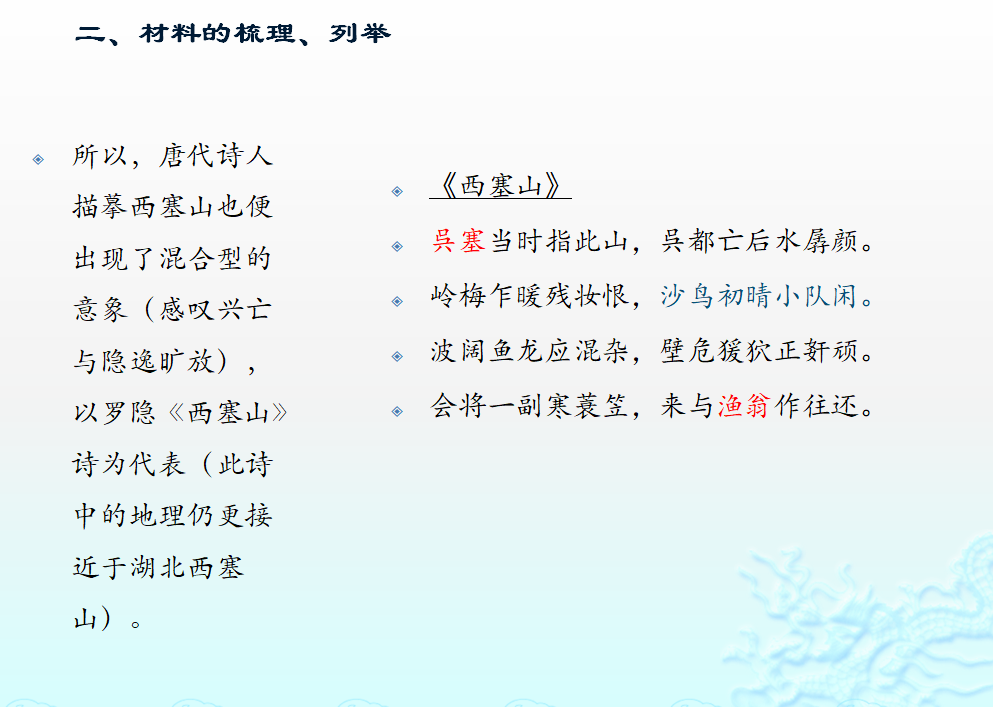 二、材料的梳理、列举

所以，唐代诗人描摹西塞山也便出现了混合型的意象（感叹兴亡与隐逸旷放），以罗隐《西塞山》诗为代表（此诗中的地理仍更接近于湖北西塞山）。

《西塞山》

吴塞当时指此山，吴都亡后水孱颜。

岭梅乍暖残妆恨，沙鸟初晴小队闲。

波阔鱼龙应混杂，壁危猨狖正奸顽。

会将一副寒蓑笠，来与渔翁作往还。